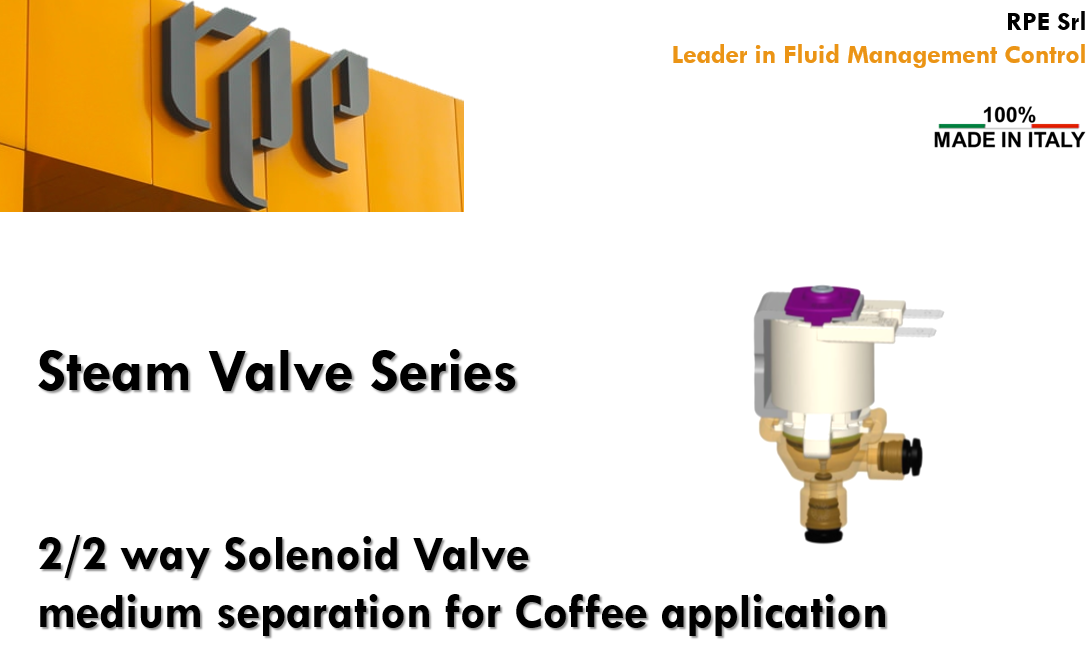 rpe

RPE Srl
Leader in Fluid Management Control

100%
MADE IN ITALY

Steam Valve Series

2/2 way Solenoid Valve
medium separation for Coffee application